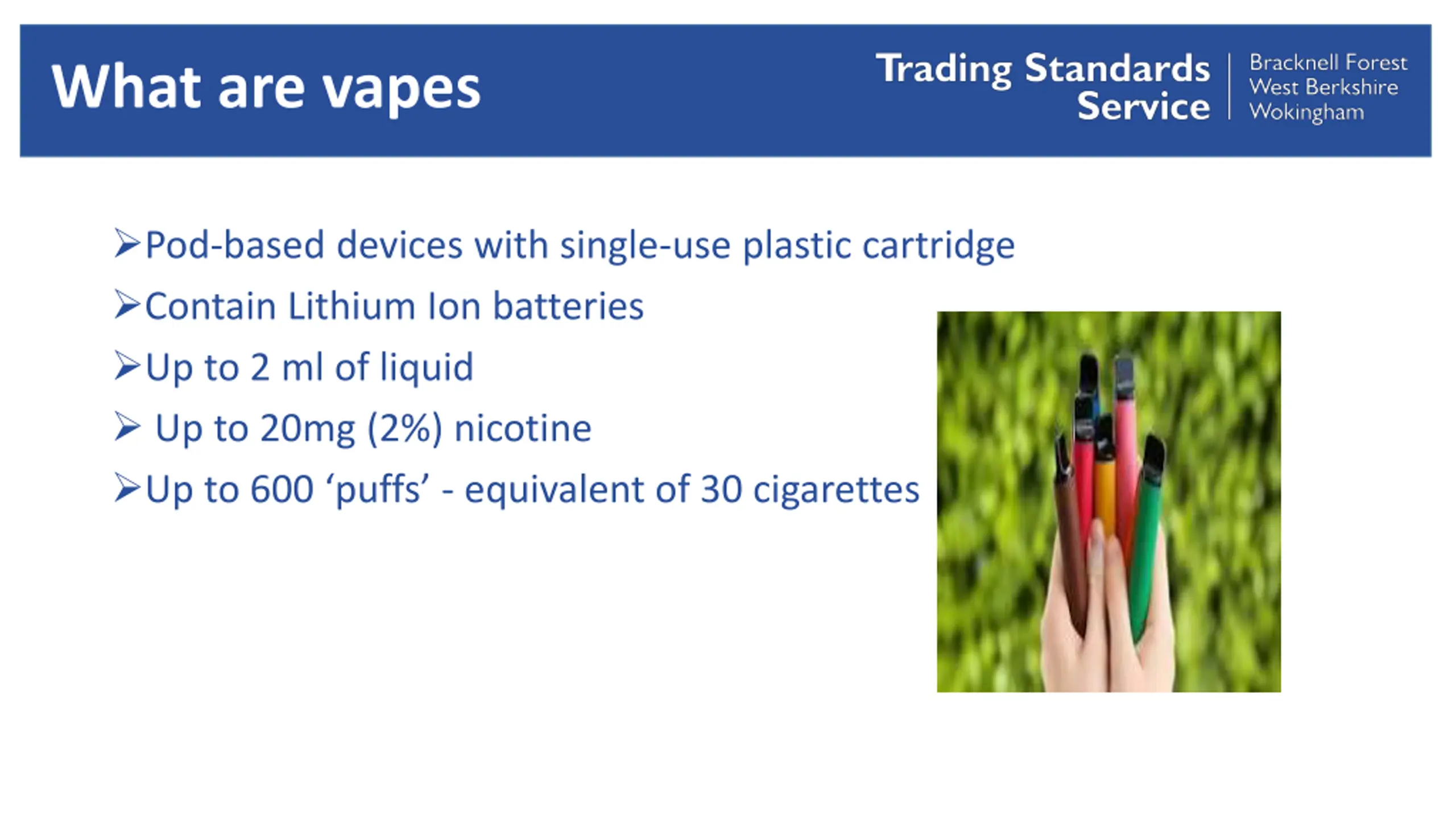 What are vapes

Trading Standards Service

Bracknell Forest
West Berkshire
Wokingham

➢Pod-based devices with single-use plastic cartridge

➢Contain Lithium Ion batteries

➢Up to 2 ml of liquid

➢ Up to 20mg (2%) nicotine

➢Up to 600 ‘puffs’ - equivalent of 30 cigarettes